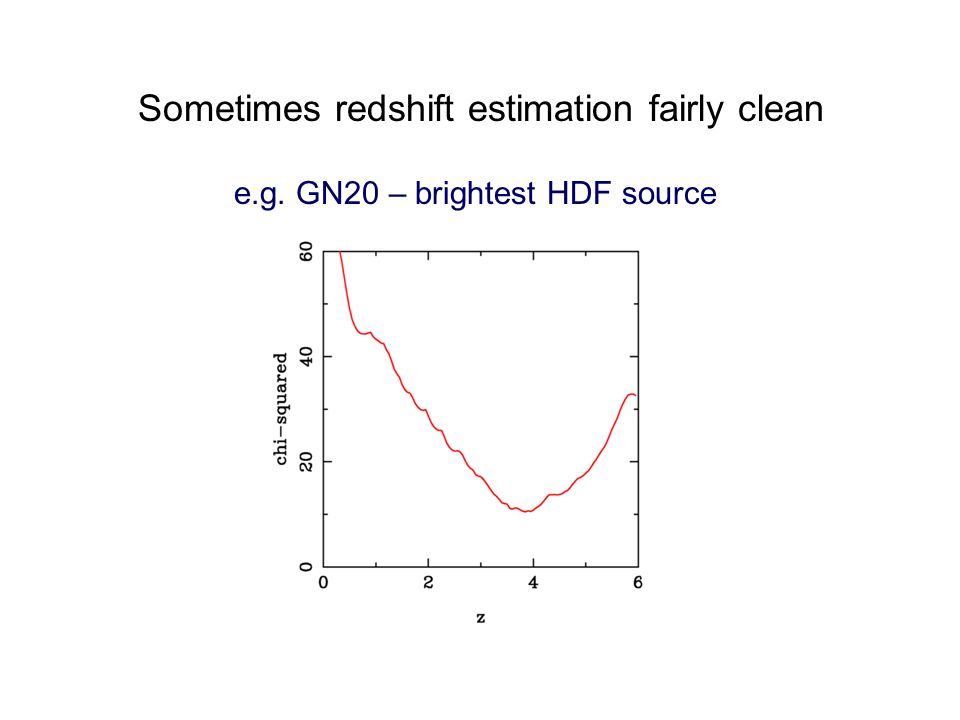 Sometimes redshift estimation fairly clean

e.g. GN20 – brightest HDF source

chi-squared

60
40
20
0

0
2
4
6

z